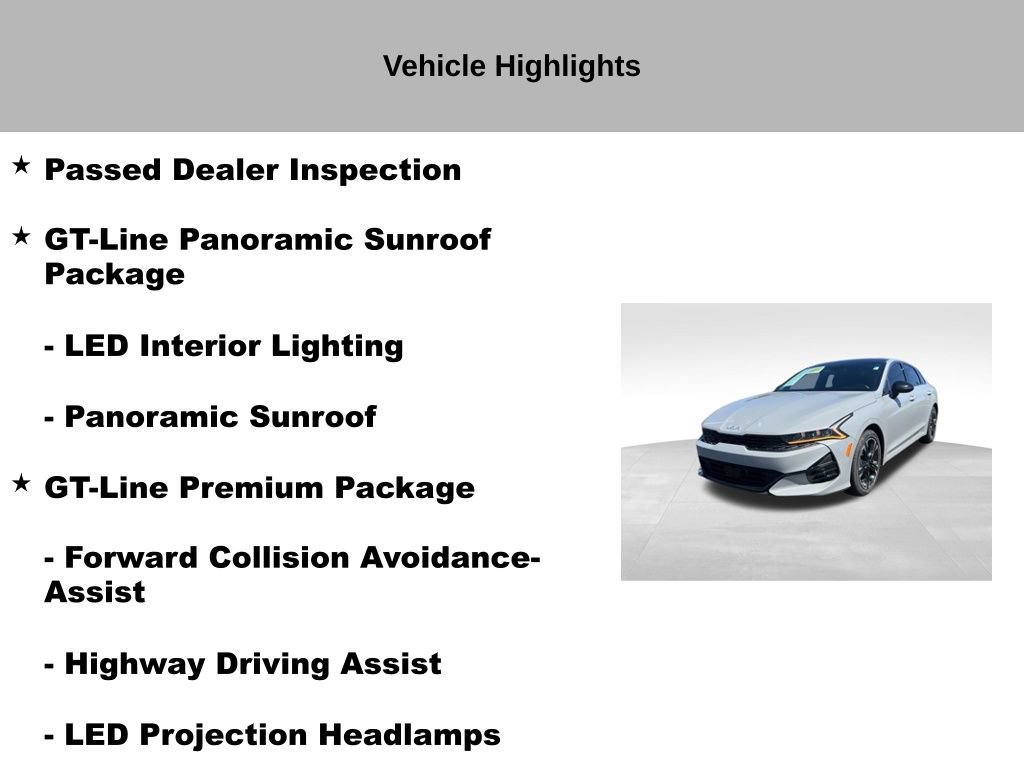 Vehicle Highlights

★ Passed Dealer Inspection

★ GT-Line Panoramic Sunroof Package

- LED Interior Lighting

- Panoramic Sunroof

★ GT-Line Premium Package

- Forward Collision Avoidance-Assist

- Highway Driving Assist

- LED Projection Headlamps